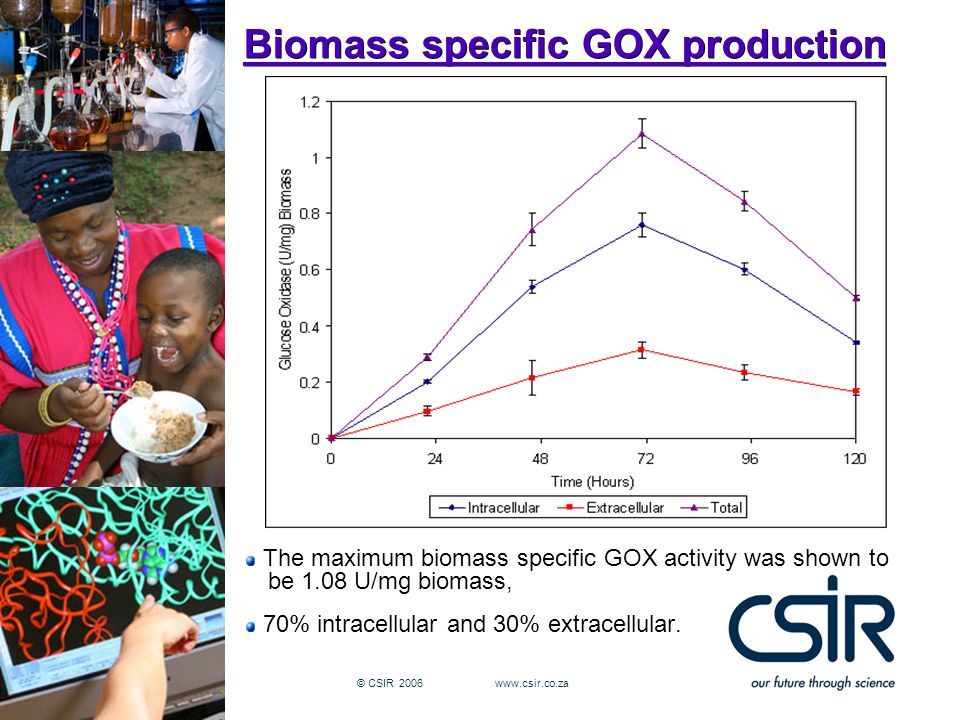 Biomass specific GOX production

Glucose Oxidase (U/mg) Biomass

1.2
1
0.8
0.6
0.4
0.2
0

0 24 48 72 96 120

Time (Hours)

Intracellular Extracellular Total

The maximum biomass specific GOX activity was shown to be 1.08 U/mg biomass,

70% intracellular and 30% extracellular.

CSIR
our future through science

© CSIR 2006 www.csir.co.za